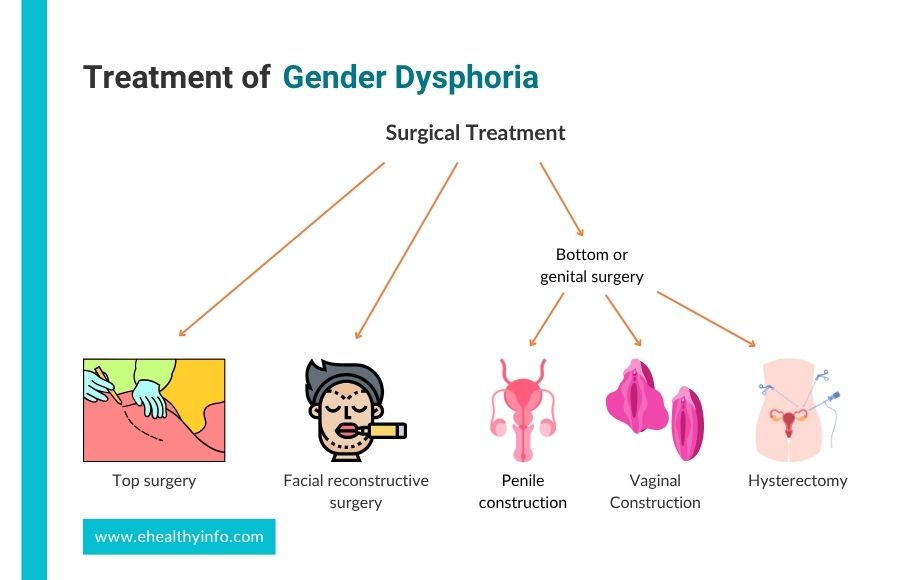 Treatment of Gender Dysphoria

Surgical Treatment

Bottom or genital surgery

Top surgery

Facial reconstructive surgery

Penile construction

Vaginal Construction

Hysterectomy

www.ehealthyinfo.com